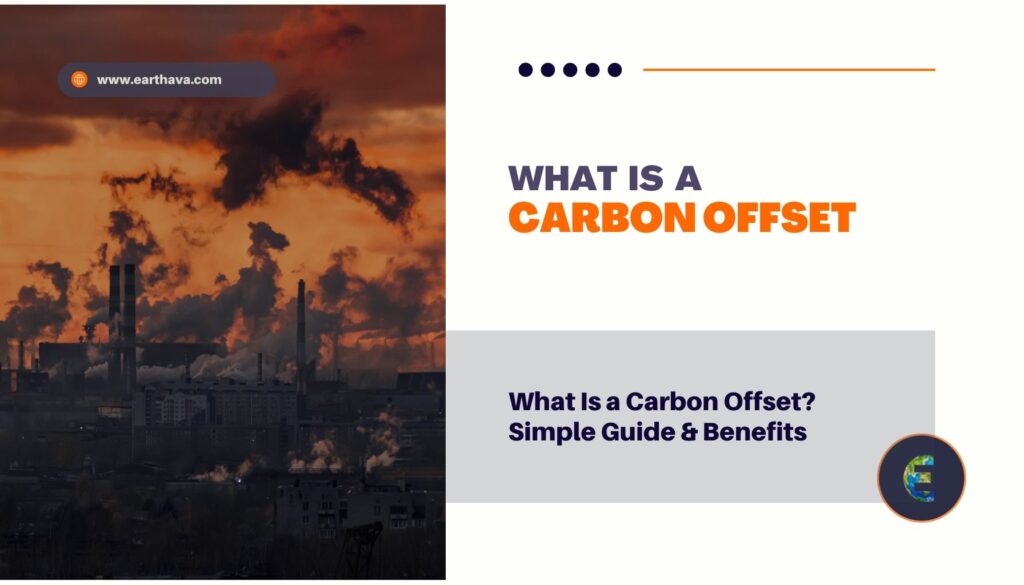 www.earthava.com

WHAT IS A
CARBON OFFSET

What Is a Carbon Offset?
Simple Guide & Benefits

E